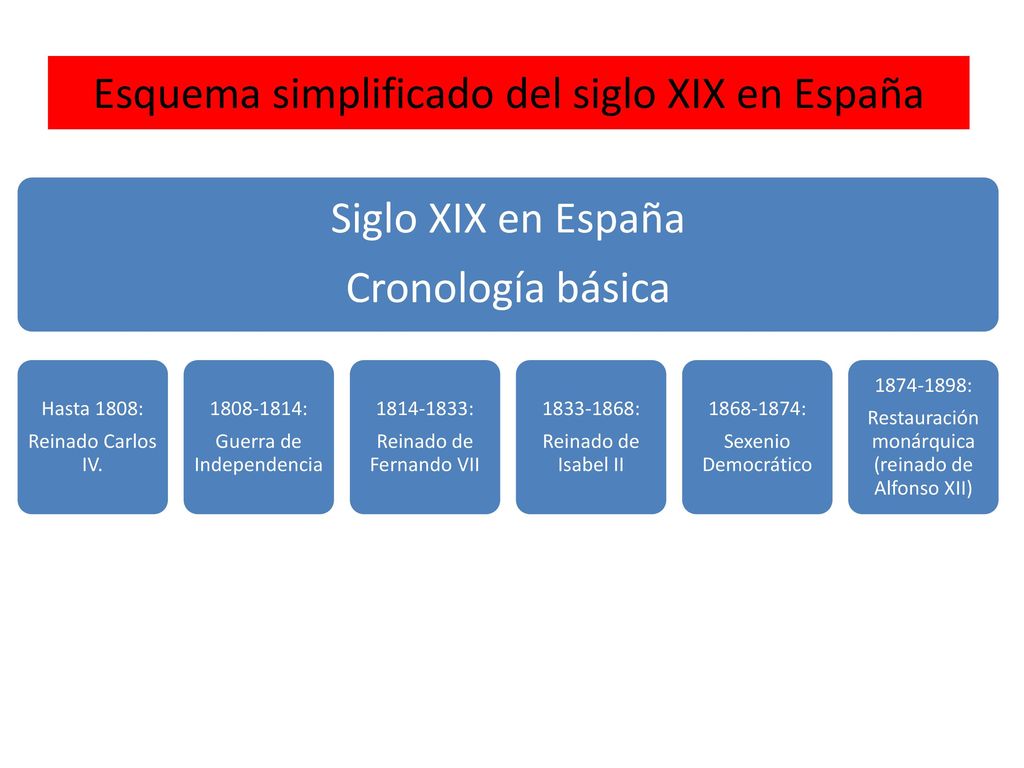 Esquema simplificado del siglo XIX en España

Siglo XIX en España
Cronología básica

Hasta 1808:
Reinado Carlos IV.

1808-1814:
Guerra de Independencia

1814-1833:
Reinado de Fernando VII

1833-1868:
Reinado de Isabel II

1868-1874:
Sexenio Democrático

1874-1898:
Restauración monárquica (reinado de Alfonso XII)